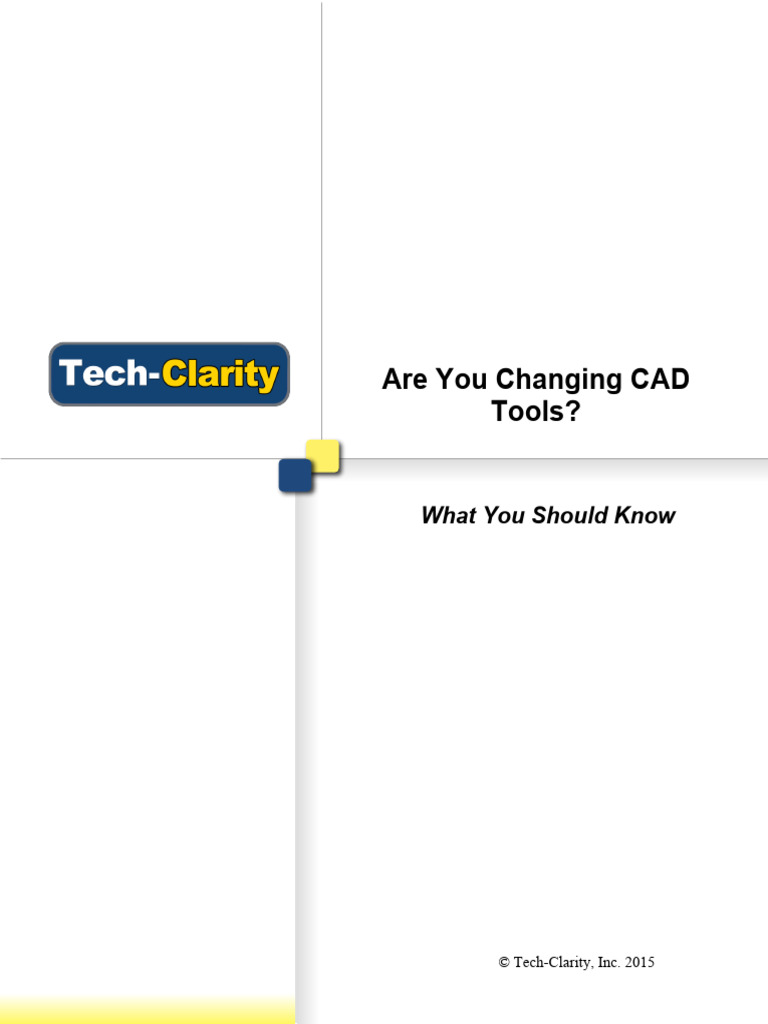 Tech-Clarity

Are You Changing CAD Tools?

What You Should Know

© Tech-Clarity, Inc. 2015